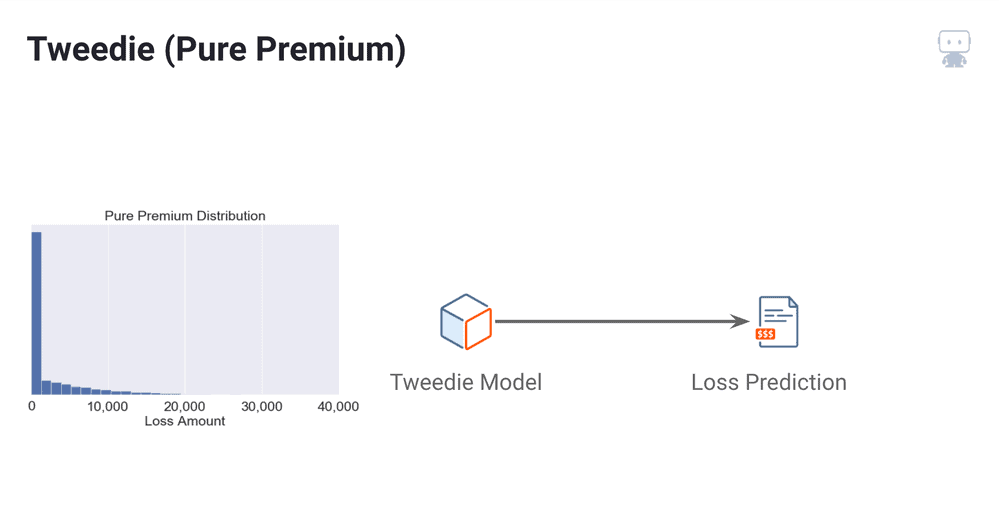 Tweedie (Pure Premium)

Pure Premium Distribution

0
10,000
20,000
30,000
40,000
Loss Amount

Tweedie Model

$$$

Loss Prediction